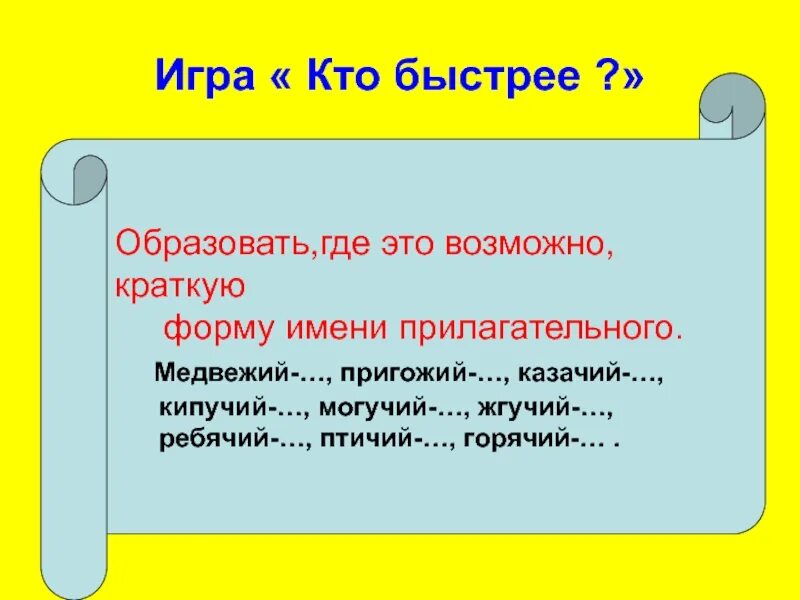 Игра « Кто быстрее ?»

Образовать,где это возможно, краткую форму имени прилагательного.

Медвежий-…, пригожий-…, казачий-…, кипучий-…, могучий-…, жгучий-…, ребячий-…, птичий-…, горячий-… .